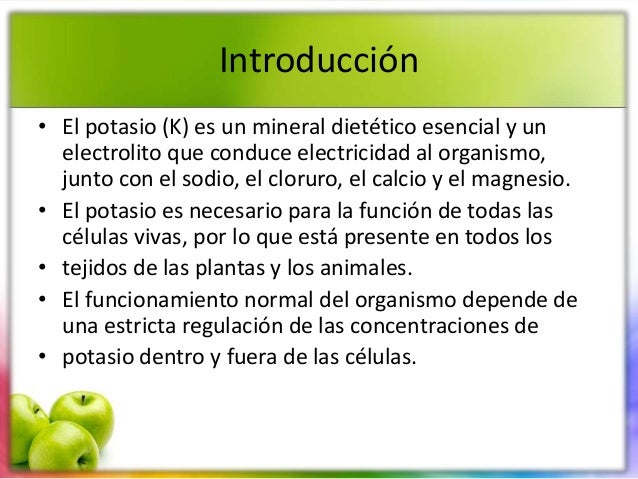 Introducción

• El potasio (K) es un mineral dietético esencial y un electrolito que conduce electricidad al organismo, junto con el sodio, el cloruro, el calcio y el magnesio.
• El potasio es necesario para la función de todas las células vivas, por lo que está presente en todos los
• tejidos de las plantas y los animales.
• El funcionamiento normal del organismo depende de una estricta regulación de las concentraciones de
• potasio dentro y fuera de las células.